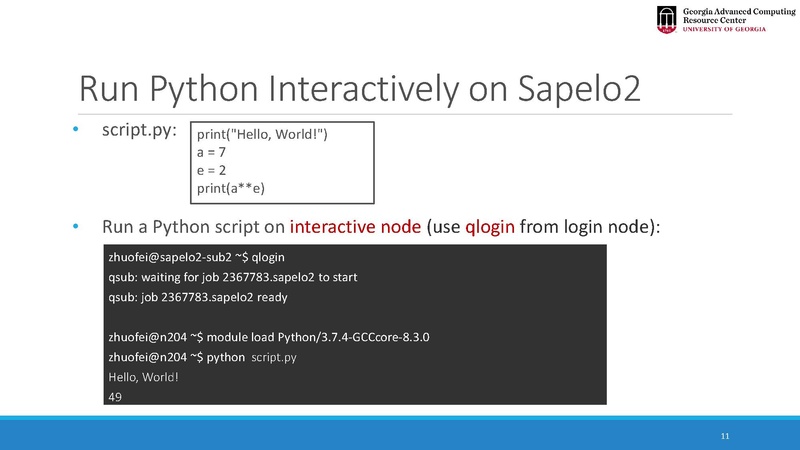 Georgia Advanced Computing Resource Center
UNIVERSITY OF GEORGIA

Run Python Interactively on Sapelo2

• script.py:

print("Hello, World!")
a = 7
e = 2
print(a**e)

• Run a Python script on interactive node (use qlogin from login node):

zhuofei@sapelo2-sub2 ~$ qlogin
qsub: waiting for job 2367783.sapelo2 to start
qsub: job 2367783.sapelo2 ready

zhuofei@n204 ~$ module load Python/3.7.4-GCCcore-8.3.0
zhuofei@n204 ~$ python script.py
Hello, World!
49

11